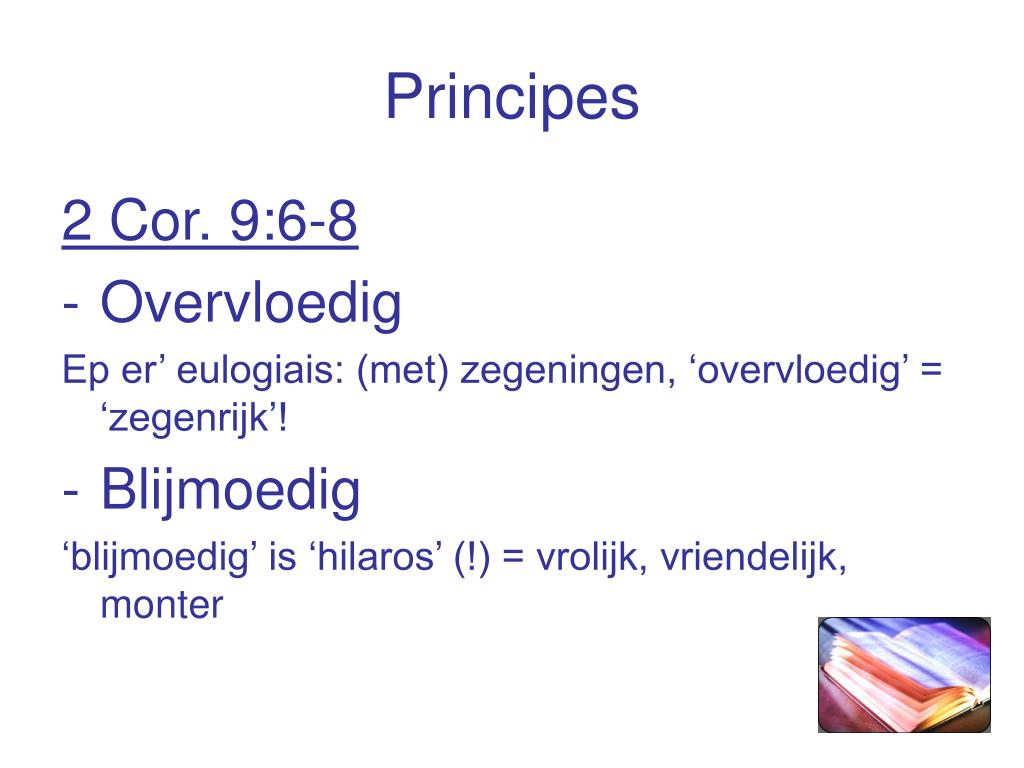 Principes

2 Cor. 9:6-8

- Overvloedig

Ep er’ eulogiais: (met) zegeningen, ‘overvloedig’ = ‘zegenrijk’!

- Blijmoedig

‘blijmoedig’ is ‘hilaros’ (!) = vrolijk, vriendelijk, monter